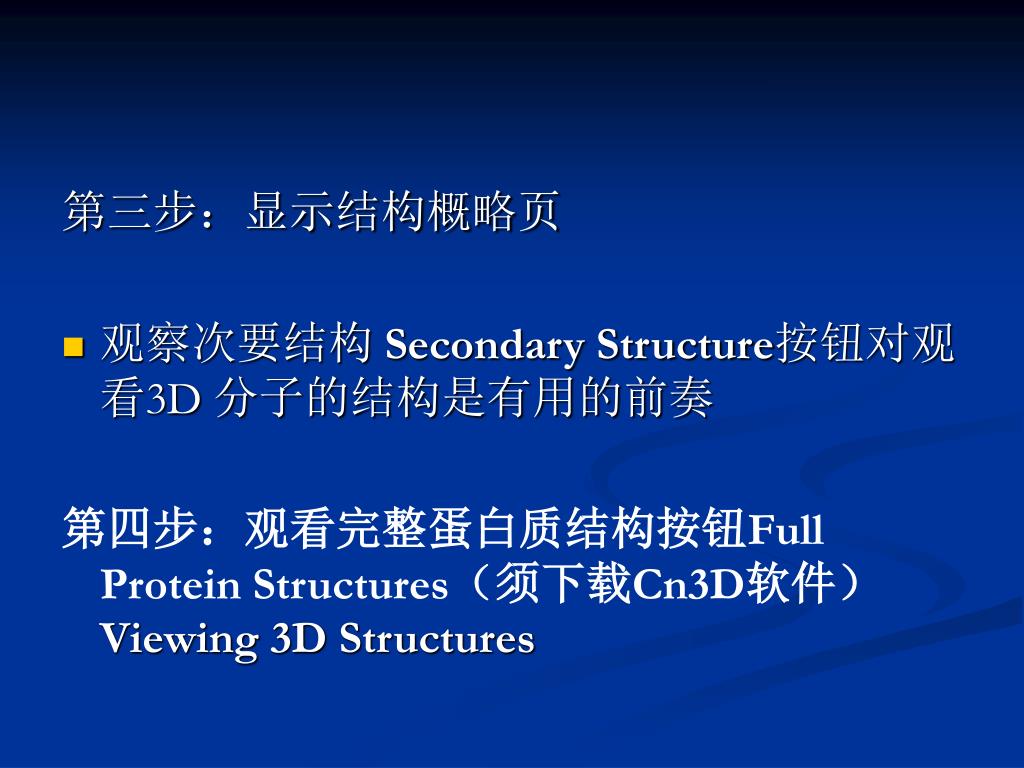 第三步：显示结构概略页

■ 观察次要结构 Secondary Structure按钮对观看3D 分子的结构是有用的前奏

第四步：观看完整蛋白质结构按钮Full Protein Structures（须下载Cn3D软件）Viewing 3D Structures